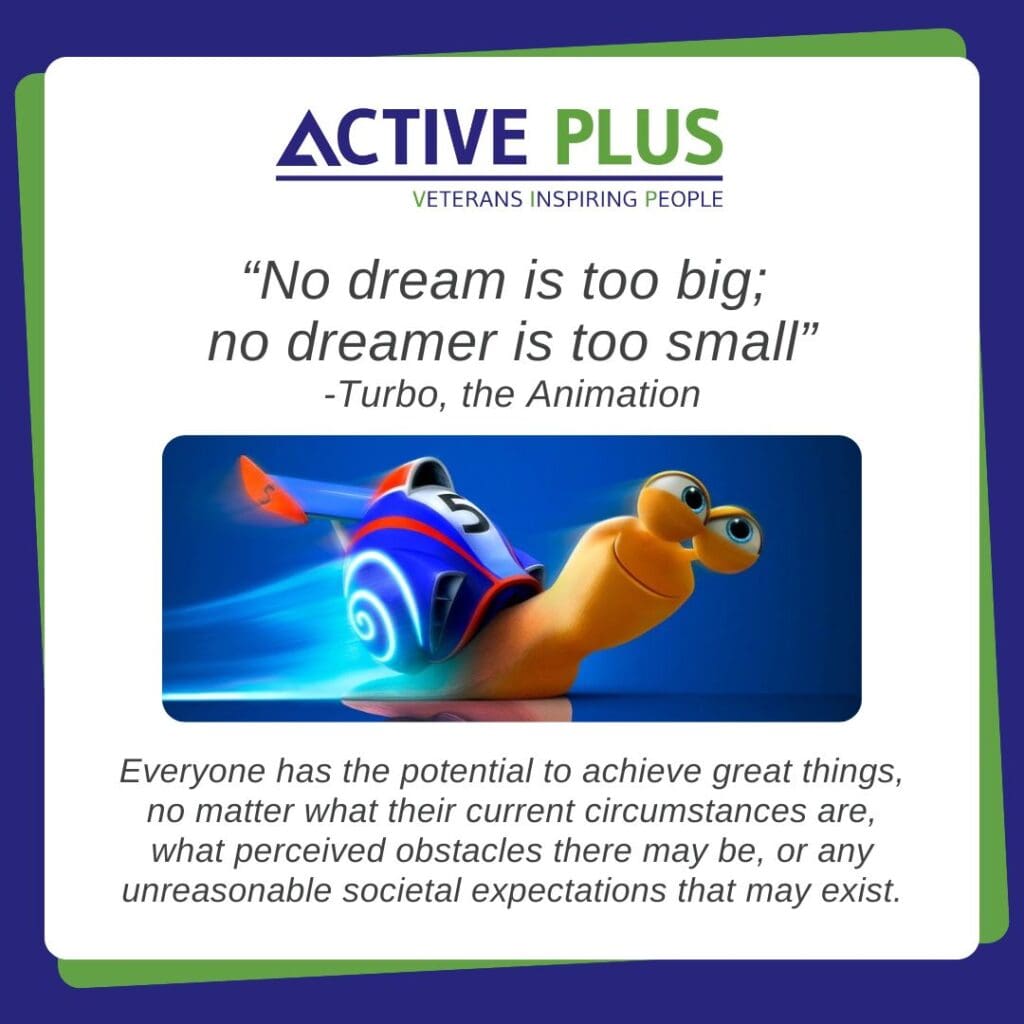 ACTIVE PLUS
VETERANS INSPIRING PEOPLE

“No dream is too big; no dreamer is too small”
-Turbo, the Animation

5

Everyone has the potential to achieve great things, no matter what their current circumstances are, what perceived obstacles there may be, or any unreasonable societal expectations that may exist.